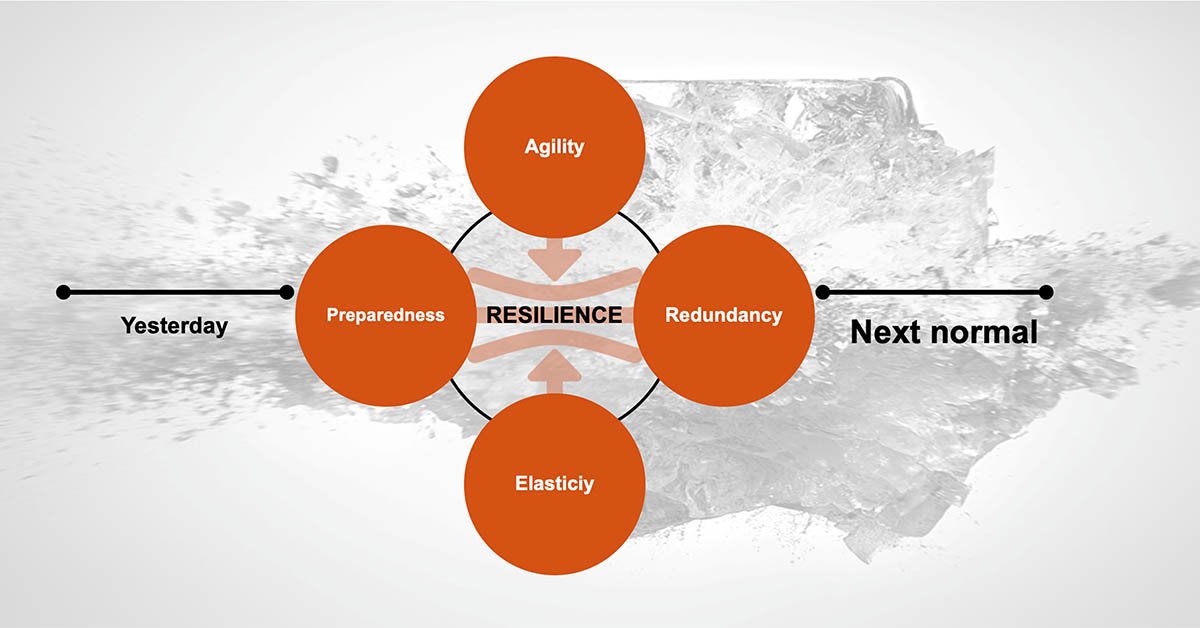 Agility

Yesterday

Preparedness

RESILIENCE

Redundancy

Next normal

Elasticiy